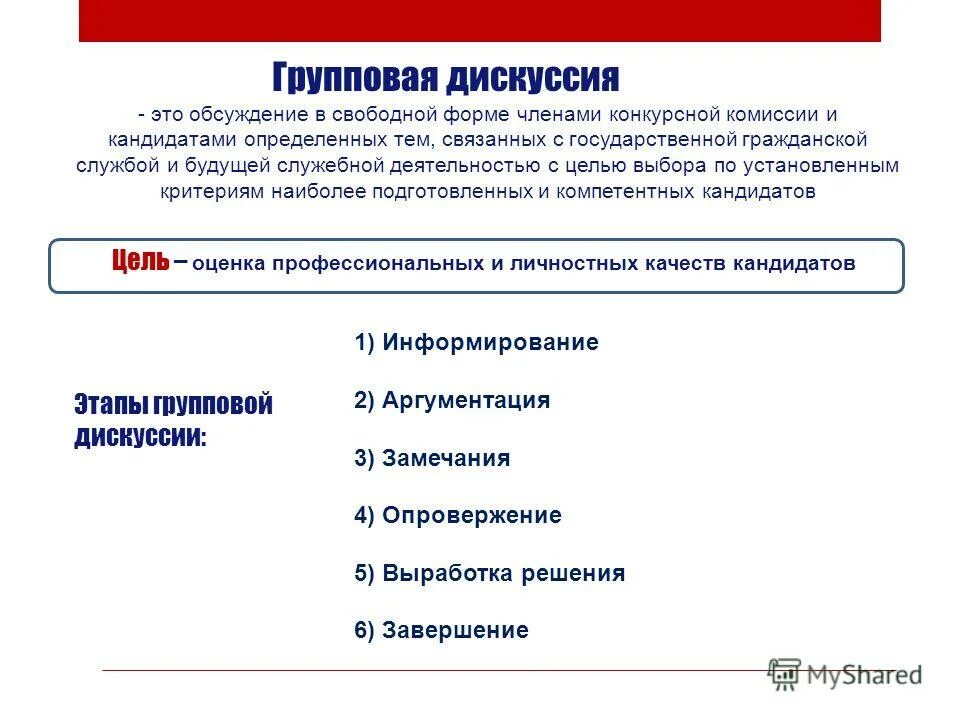 Групповая дискуссия

- это обсуждение в свободной форме членами конкурсной комиссии и кандидатами определенных тем, связанных с государственной гражданской службой и будущей служебной деятельностью с целью выбора по установленным критериям наиболее подготовленных и компетентных кандидатов

Цель – оценка профессиональных и личностных качеств кандидатов

Этапы групповой дискуссии:

1) Информирование

2) Аргументация

3) Замечания

4) Опровержение

5) Выработка решения

6) Завершение

MyShared